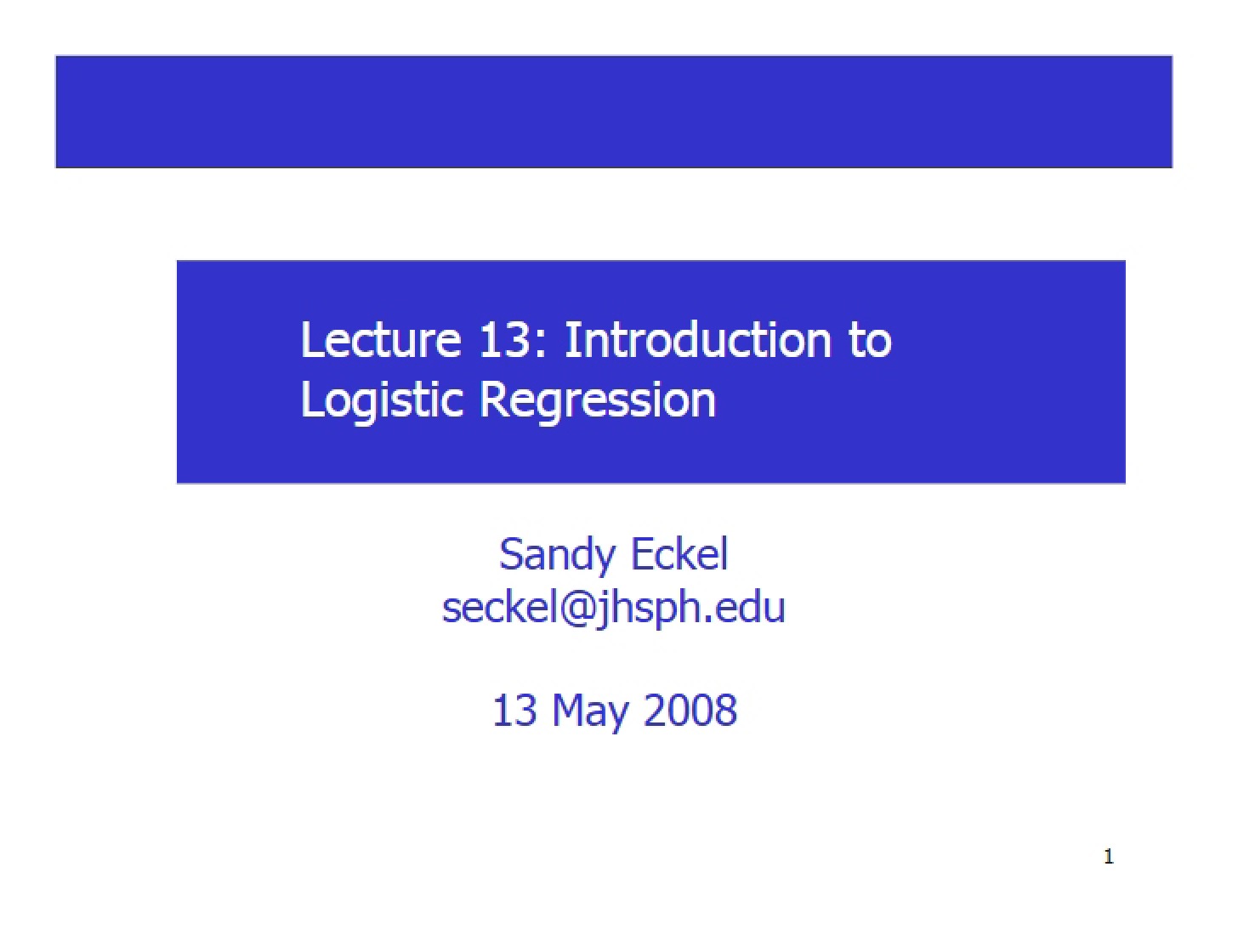 Lecture 13: Introduction to Logistic Regression

Sandy Eckel
seckel@jhsph.edu

13 May 2008

1